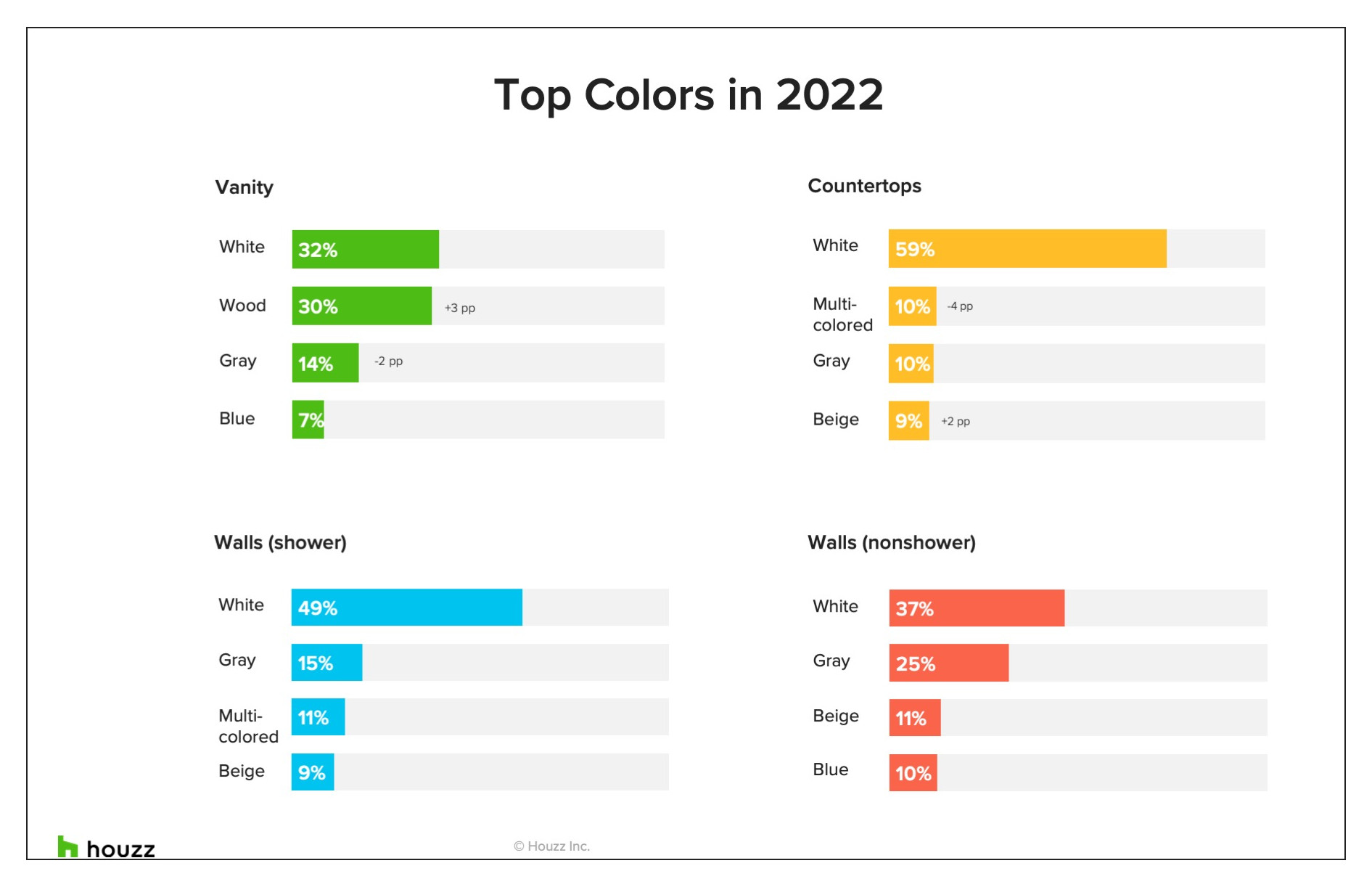 Top Colors in 2022

Vanity

White 32%

Wood 30% +3 pp

Gray 14% -2 pp

Blue 7%

Countertops

White 59%

Multi-colored 10% -4 pp

Gray 10%

Beige 9% +2 pp

Walls (shower)

White 49%

Gray 15%

Multi-colored 11%

Beige 9%

Walls (nonshower)

White 37%

Gray 25%

Beige 11%

Blue 10%

houzz

© Houzz Inc.